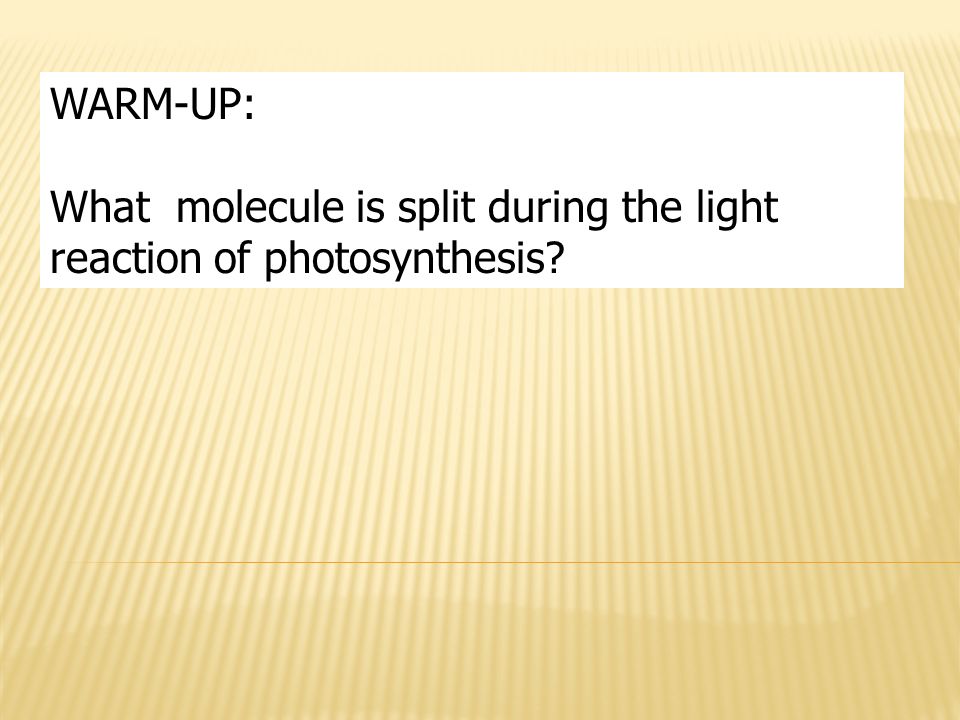 WARM-UP:

What molecule is split during the light reaction of photosynthesis?